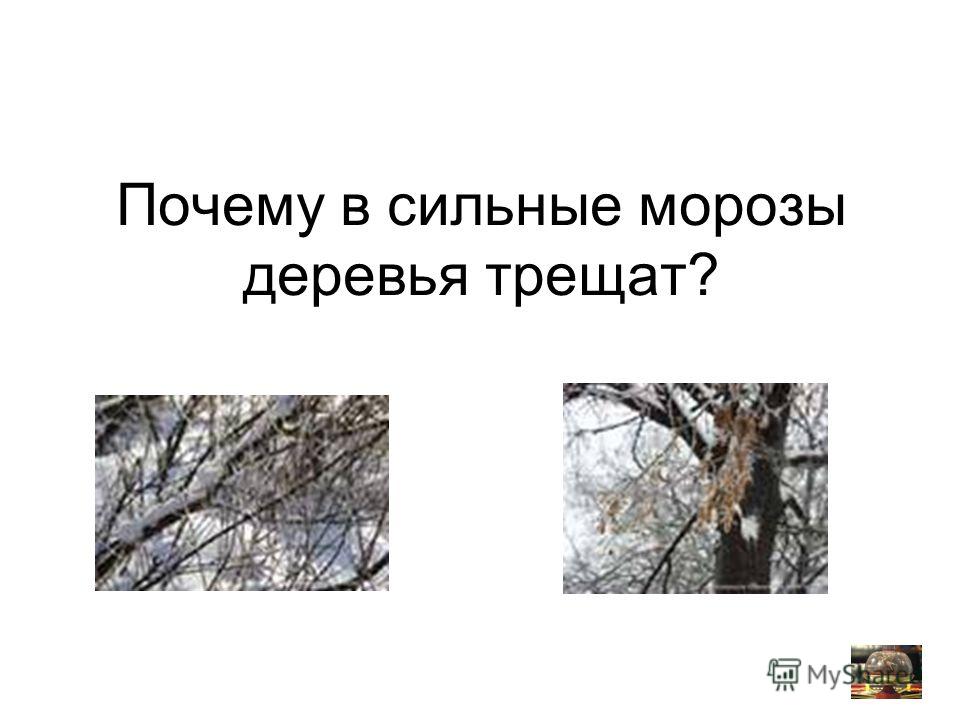 Почему в сильные морозы деревья трещат?

MyShared